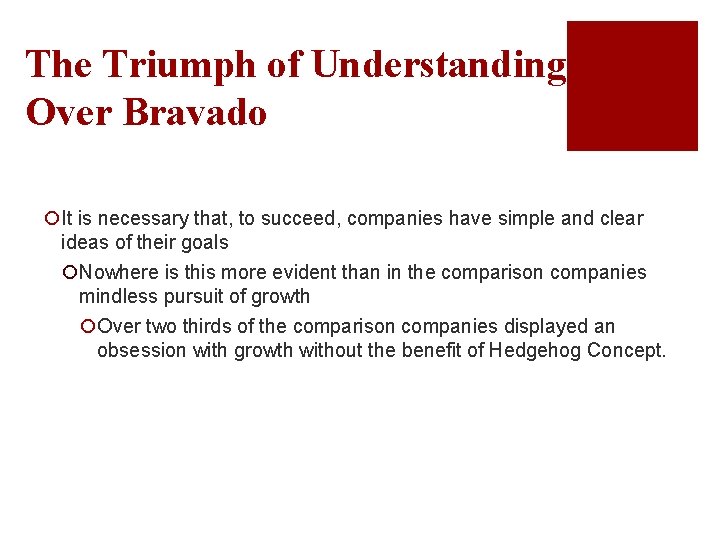 The Triumph of Understanding Over Bravado

It is necessary that, to succeed, companies have simple and clear ideas of their goals

Nowhere is this more evident than in the comparison companies mindless pursuit of growth

Over two thirds of the comparison companies displayed an obsession with growth without the benefit of Hedgehog Concept.